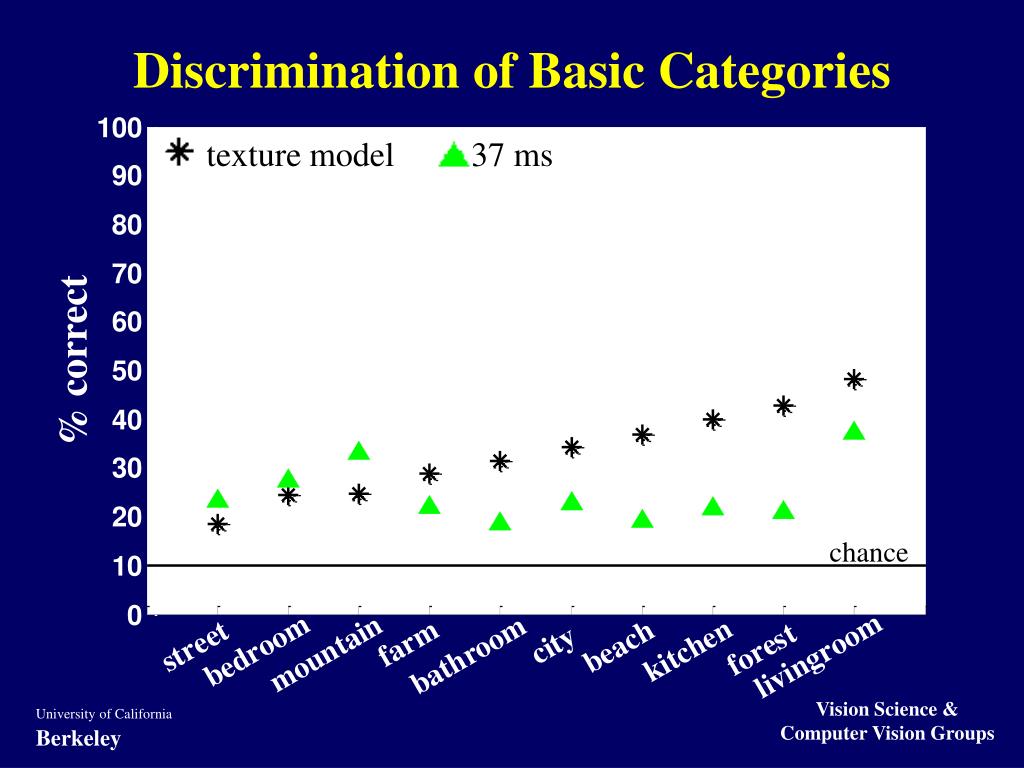 Discrimination of Basic Categories

texture model
37 ms

% correct

100
90
80
70
60
50
40
30
20
10
0

chance

street
bedroom
mountain
farm
bathroom
city
beach
kitchen
forest
livingroom

University of California
Berkeley

Vision Science &
Computer Vision Groups